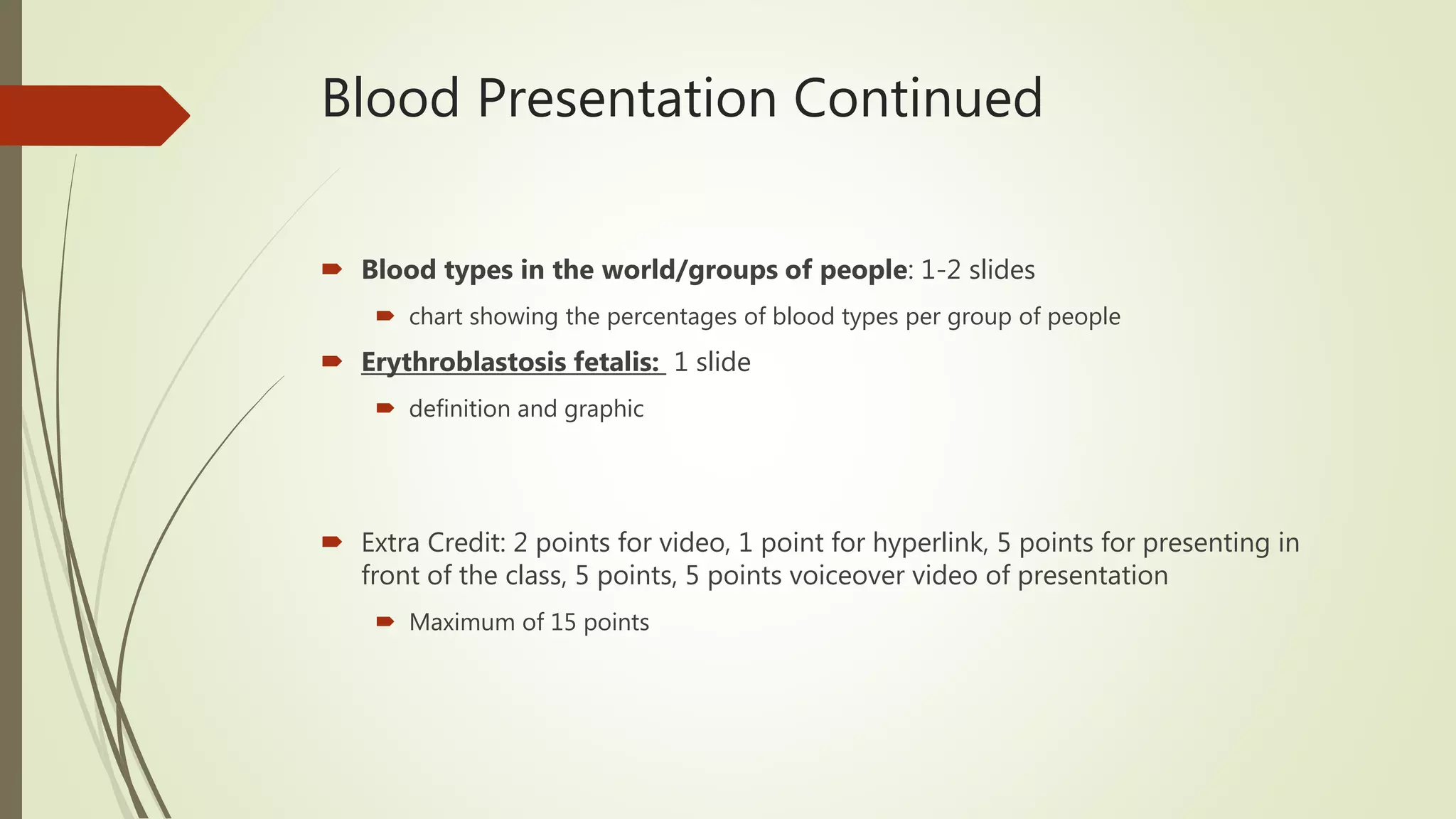 Blood Presentation Continued

Blood types in the world/groups of people: 1-2 slides

chart showing the percentages of blood types per group of people

Erythroblastosis fetalis: 1 slide

definition and graphic

Extra Credit: 2 points for video, 1 point for hyperlink, 5 points for presenting in front of the class, 5 points, 5 points voiceover video of presentation

Maximum of 15 points